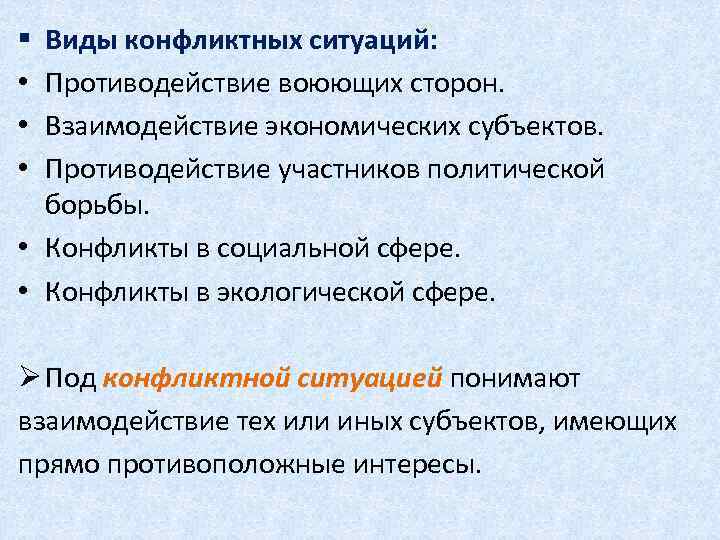 ▪ Виды конфликтных ситуаций:
• Противодействие воюющих сторон.
• Взаимодействие экономических субъектов.
• Противодействие участников политической борьбы.
• Конфликты в социальной сфере.
• Конфликты в экологической сфере.

➢ Под конфликтной ситуацией понимают взаимодействие тех или иных субъектов, имеющих прямо противоположные интересы.